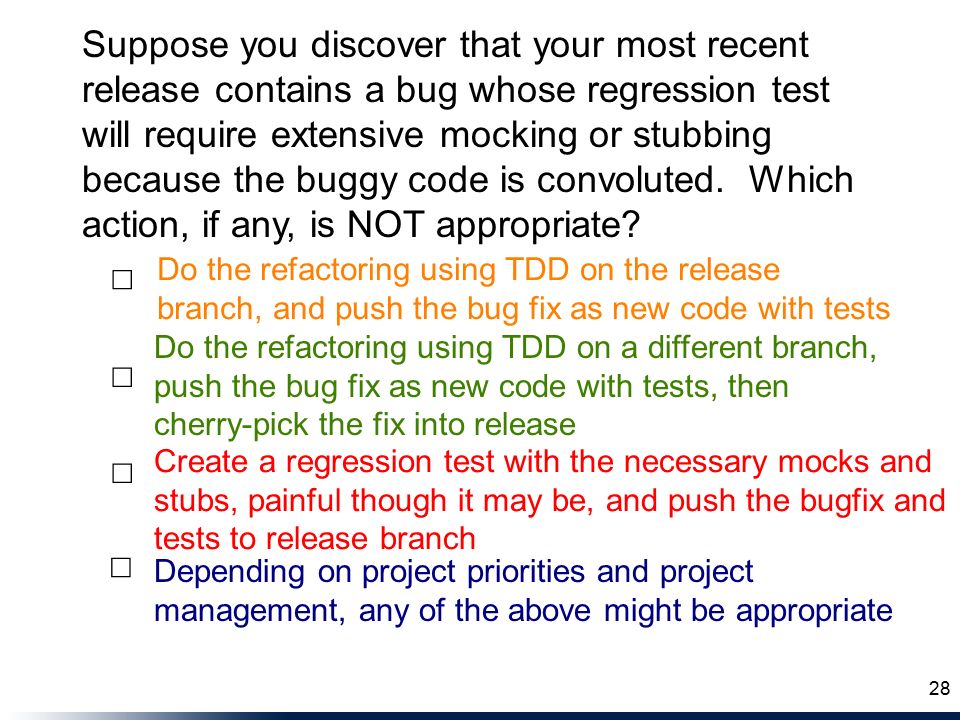 Suppose you discover that your most recent release contains a bug whose regression test will require extensive mocking or stubbing because the buggy code is convoluted. Which action, if any, is NOT appropriate?

☐ Do the refactoring using TDD on the release branch, and push the bug fix as new code with tests

☐ Do the refactoring using TDD on a different branch, push the bug fix as new code with tests, then cherry-pick the fix into release

☐ Create a regression test with the necessary mocks and stubs, painful though it may be, and push the bugfix and tests to release branch

☐ Depending on project priorities and project management, any of the above might be appropriate

28